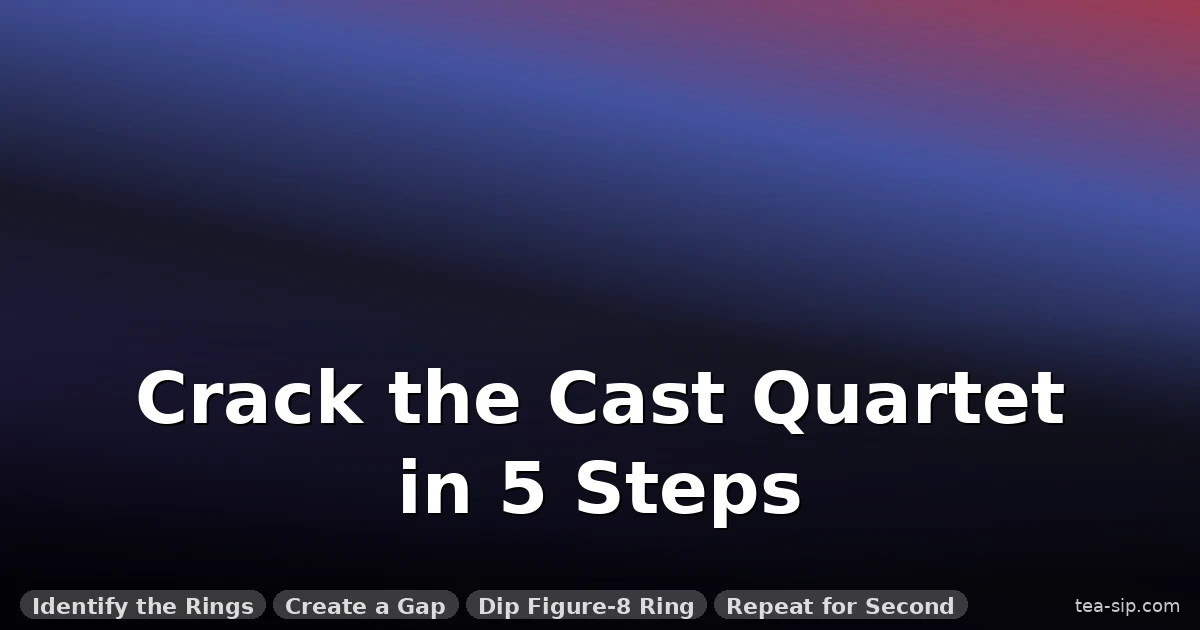 Crack the Cast Quartet in 5 Steps

Identify the Rings
Create a Gap
Dip Figure-8 Ring
Repeat for Second

tea-sip.com